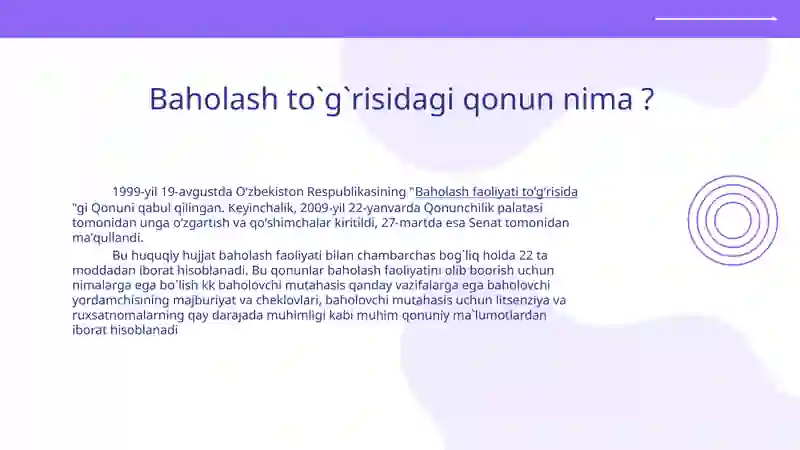 Baholash to`g`risidagi qonun nima ?

1999-yil 19-avgustda O'zbekiston Respublikasining "Baholash faoliyati to'g'risida "gi Qonuni qabul qilingan. Keyinchalik, 2009-yil 22-yanvarda Qonunchilik palatasi tomonidan unga o'zgartish va qo'shimchalar kiritildi, 27-martda esa Senat tomonidan ma'qullandi.

Bu huquqiy hujjat baholash faoliyati bilan chambarchas bog`liq holda 22 ta moddadan iborat hisoblanadi. Bu qonunlar baholash faoliyatini olib boorish uchun nimalarga ega bo`lish kk baholovchi mutahasis qanday vazifalarga ega baholovchi yordamchisining majburiyat va cheklovlari, baholovchi mutahasis uchun litsenziya va ruxsatnomalarning qay darajada muhimligi kabi muhim qonuniy ma`lumotlardan iborat hisoblanadi